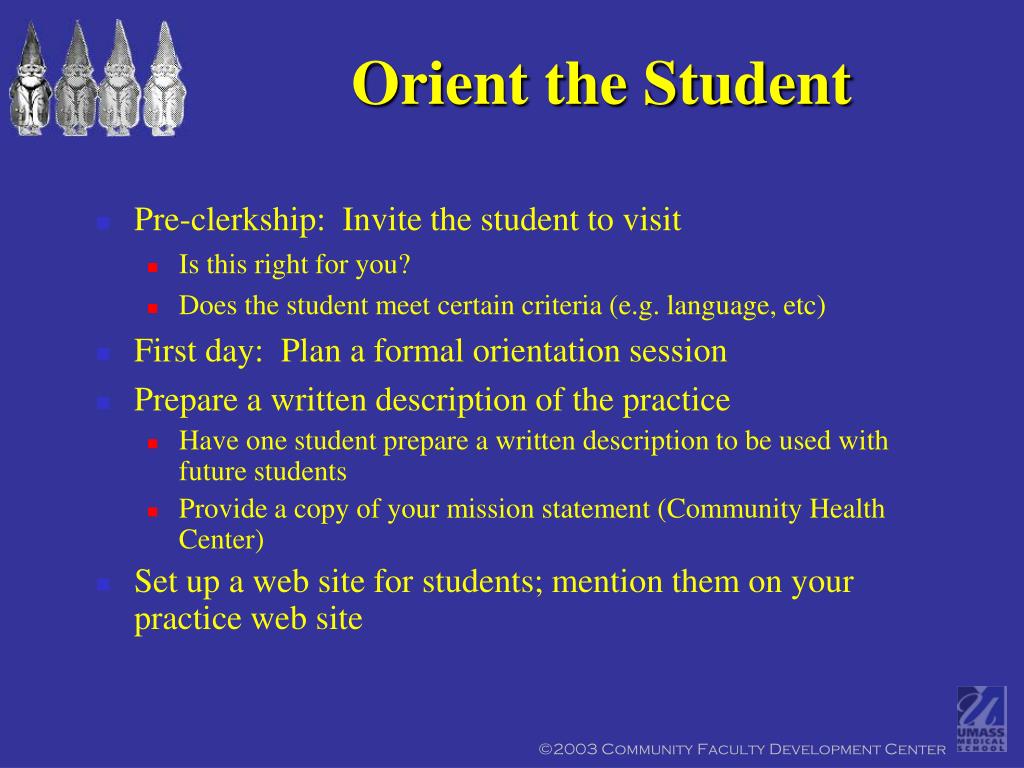 Orient the Student

- Pre-clerkship: Invite the student to visit
  - Is this right for you?
  - Does the student meet certain criteria (e.g. language, etc)
- First day: Plan a formal orientation session
- Prepare a written description of the practice
  - Have one student prepare a written description to be used with future students
  - Provide a copy of your mission statement (Community Health Center)
- Set up a web site for students; mention them on your practice web site

©2003 Community Faculty Development Center

UMASS MEDICAL SCHOOL